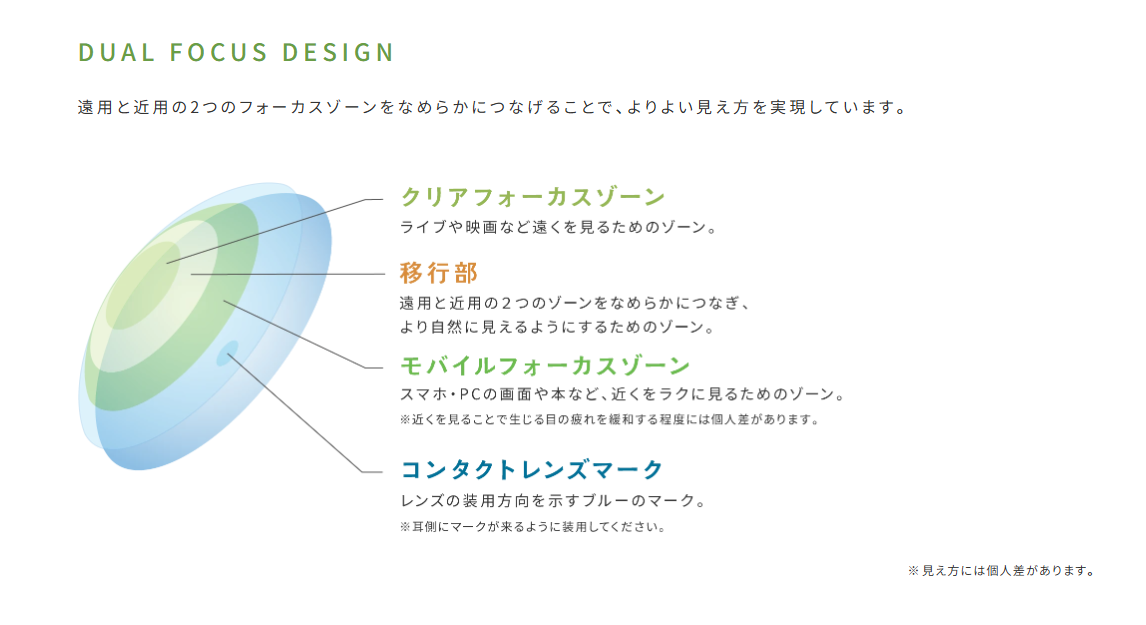 DUAL FOCUS DESIGN

遠用と近用の2つのフォーカスゾーンをなめらかにつなげることで、よりよい見え方を実現しています。

クリアフォーカスゾーン
ライブや映画など遠くを見るためのゾーン。

移行部
遠用と近用の２つのゾーンをなめらかにつなぎ、より自然に見えるようにするためのゾーン。

モバイルフォーカスゾーン
スマホ・PCの画面や本など、近くをラクに見るためのゾーン。
※近くを見ることで生じる目の疲れを緩和する程度には個人差があります。

コンタクトレンズマーク
レンズの装用方向を示すブルーのマーク。
※耳側にマークが来るように装用してください。

※見え方には個人差があります。